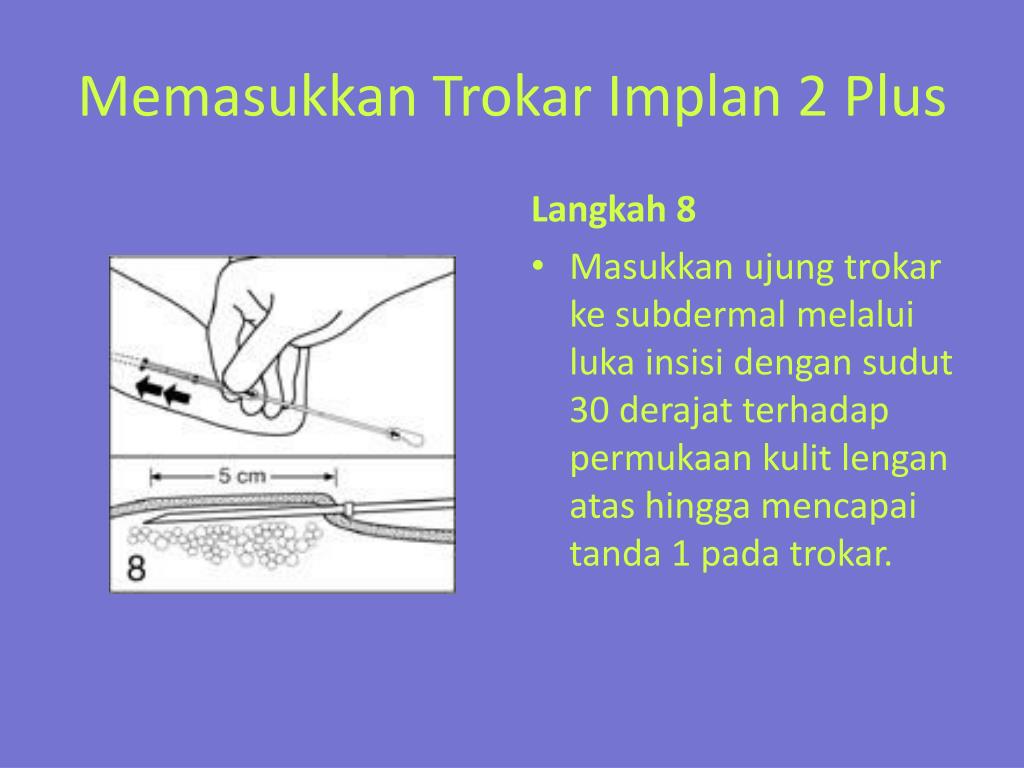 Memasukkan Trokar Implan 2 Plus

5 cm

8

Langkah 8

• Masukkan ujung trokar ke subdermal melalui luka insisi dengan sudut 30 derajat terhadap permukaan kulit lengan atas hingga mencapai tanda 1 pada trokar.